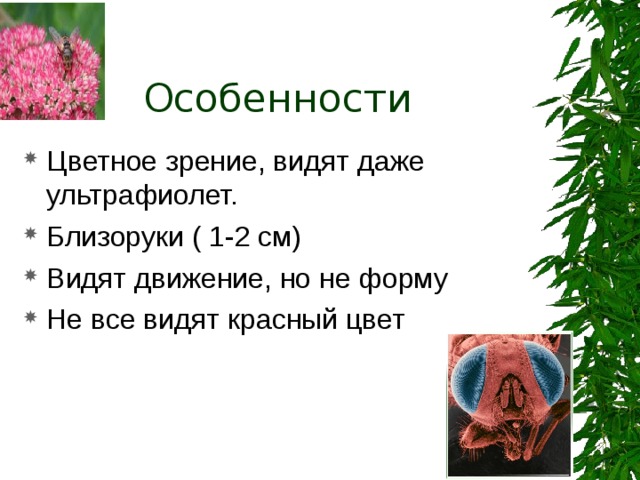 Особенности

Цветное зрение, видят даже ультрафиолет.

Близоруки ( 1-2 см)

Видят движение, но не форму

Не все видят красный цвет